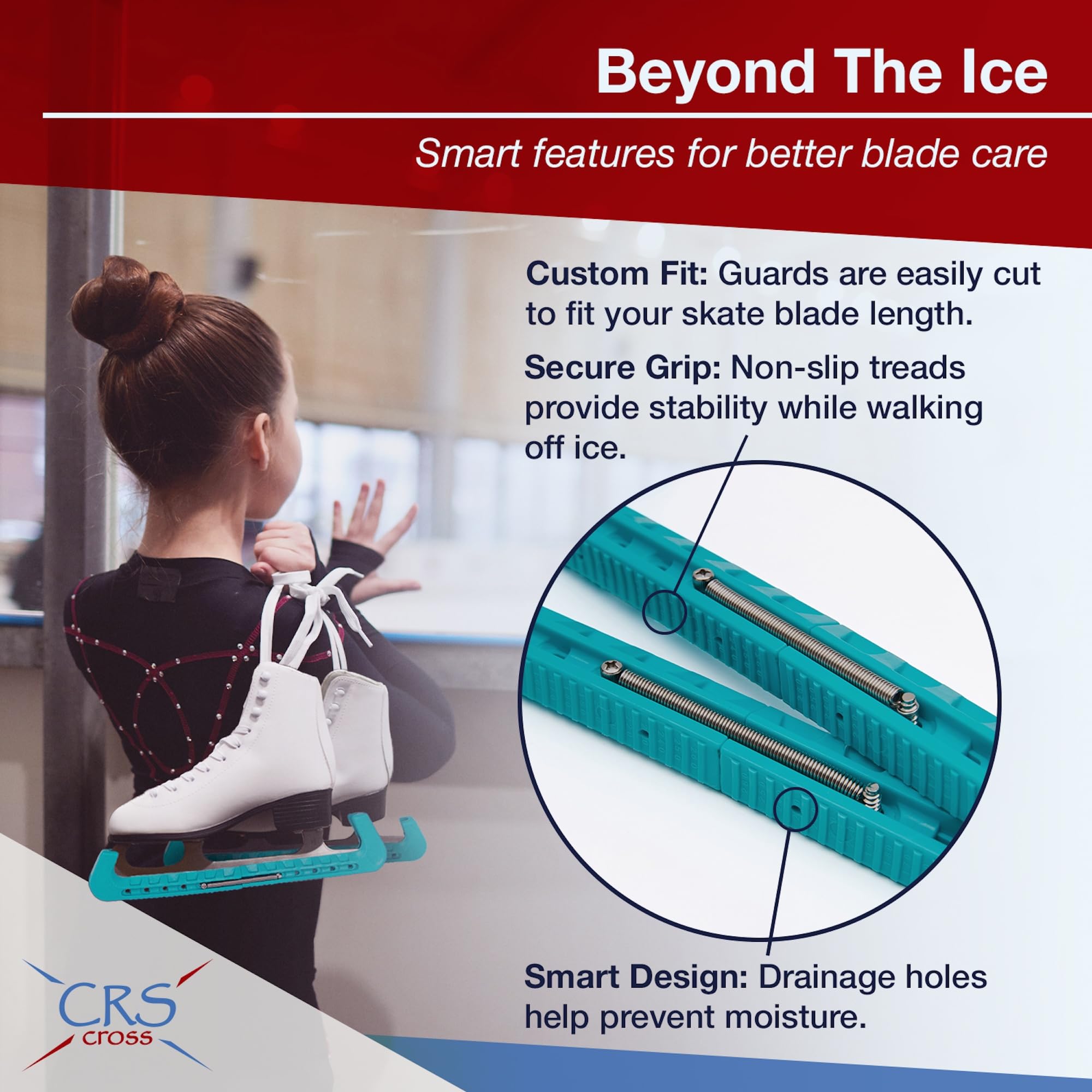 Beyond The Ice

Smart features for better blade care

Custom Fit: Guards are easily cut to fit your skate blade length.

Secure Grip: Non-slip treads provide stability while walking off ice.

Smart Design: Drainage holes help prevent moisture.

CRS
cross